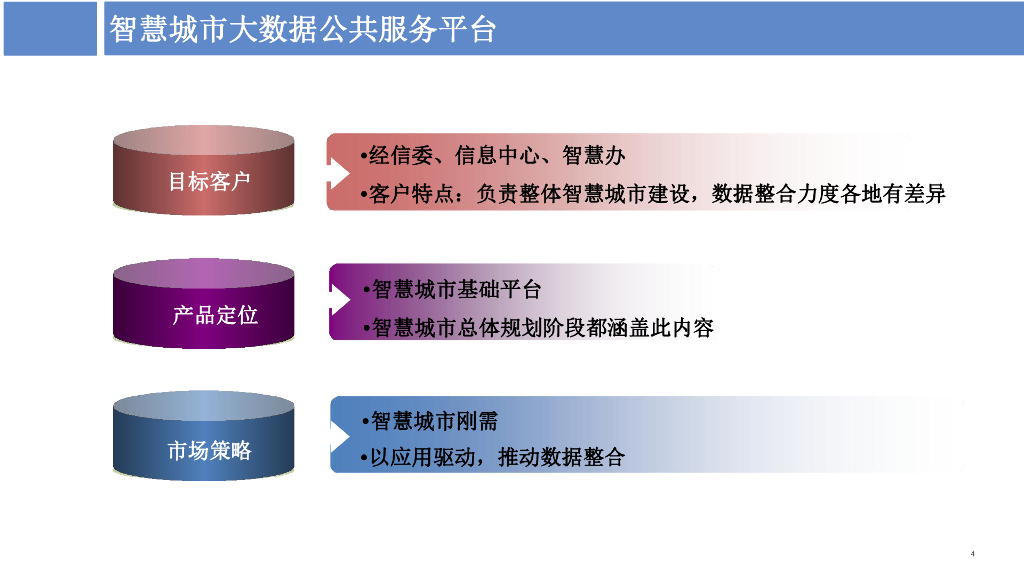 智慧城市大数据公共服务平台

目标客户

•经信委、信息中心、智慧办
•客户特点：负责整体智慧城市建设，数据整合力度各地有差异

产品定位

•智慧城市基础平台
•智慧城市总体规划阶段都涵盖此内容

市场策略

•智慧城市刚需
•以应用驱动，推动数据整合

4